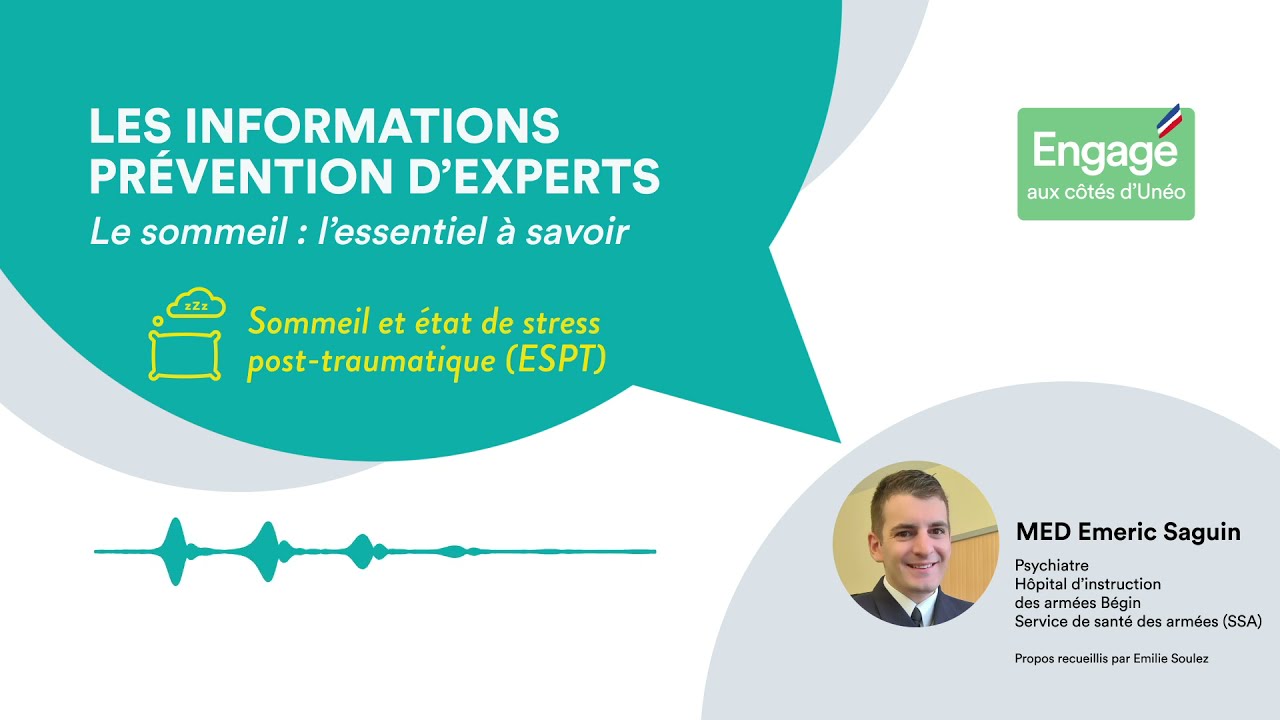 LES INFORMATIONS PRÉVENTION D'EXPERTS
Le sommeil : l'essentiel à savoir

zZz

Sommeil et état de stress post-traumatique (ESPT)

Engagé
aux côtés d'Unéo

MED Emeric Saguin
Psychiatre
Hôpital d'instruction des armées Bégin
Service de santé des armées (SSA)

Propos recueillis par Emilie Soulez